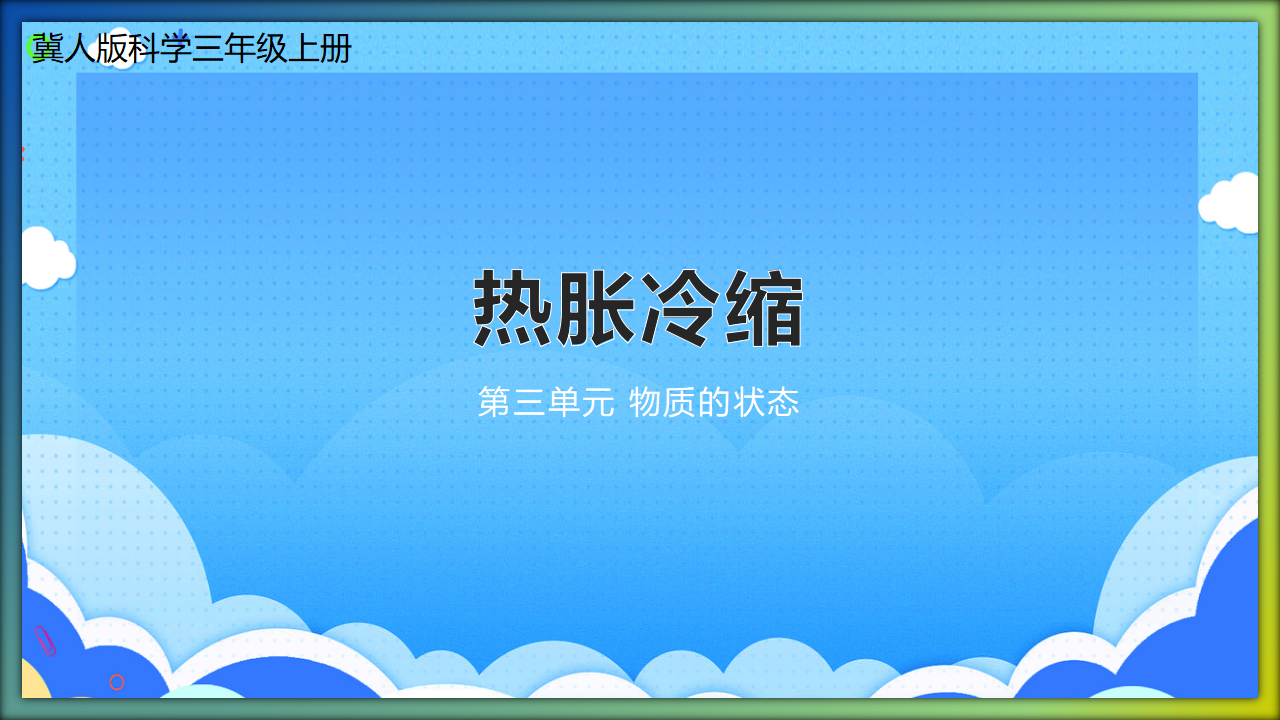 冀人版科学三年级上册

热胀冷缩

第三单元 物质的状态